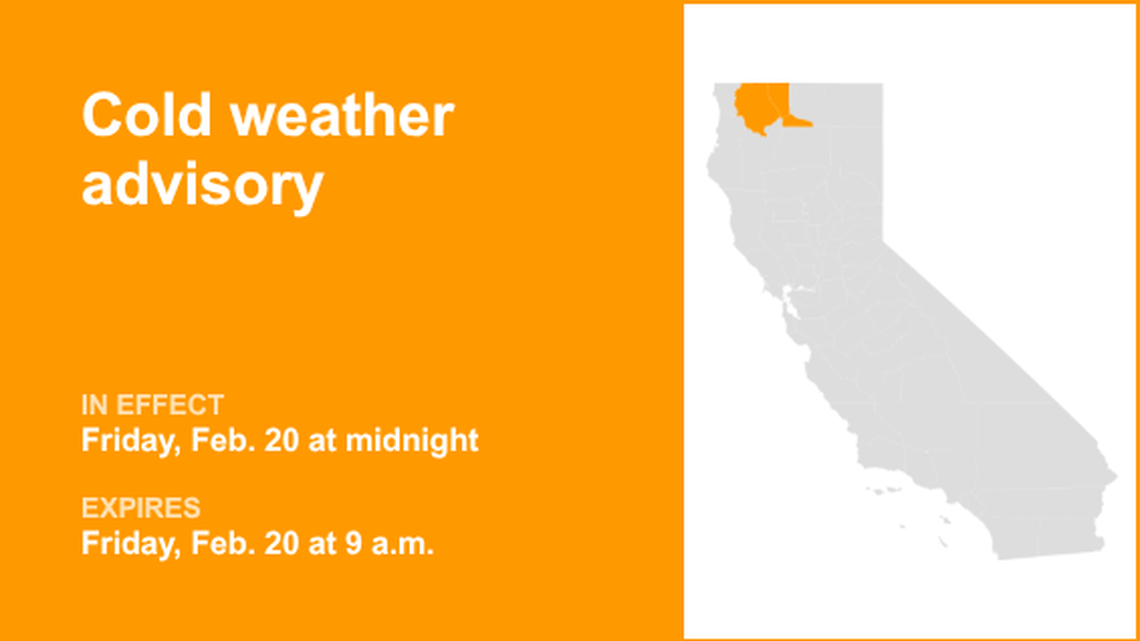 Cold weather advisory

IN EFFECT
Friday, Feb. 20 at midnight

EXPIRES
Friday, Feb. 20 at 9 a.m.